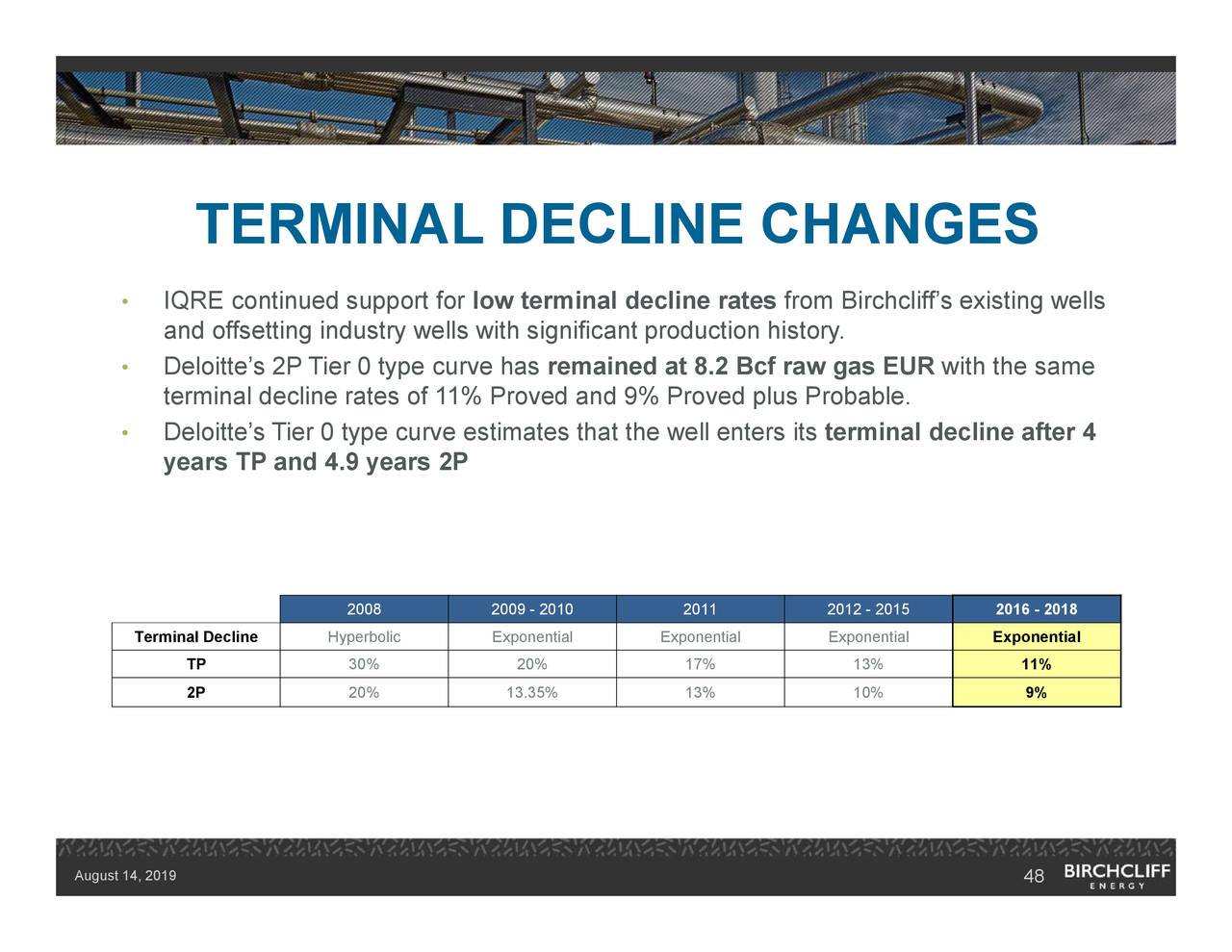 TERMINAL DECLINE CHANGES

• IQRE continued support for low terminal decline rates from Birchcliff's existing wells and offsetting industry wells with significant production history.

• Deloitte's 2P Tier 0 type curve has remained at 8.2 Bcf raw gas EUR with the same terminal decline rates of 11% Proved and 9% Proved plus Probable.

• Deloitte's Tier 0 type curve estimates that the well enters its terminal decline after 4 years TP and 4.9 years 2P

| | 2008 | 2009 - 2010 | 2011 | 2012 - 2015 | 2016 - 2018 |
|---|---|---|---|---|---|
| Terminal Decline | Hyperbolic | Exponential | Exponential | Exponential | Exponential |
| TP | 30% | 20% | 17% | 13% | 11% |
| 2P | 20% | 13.35% | 13% | 10% | 9% |

August 14, 2019

48

BIRCHCLIFF ENERGY